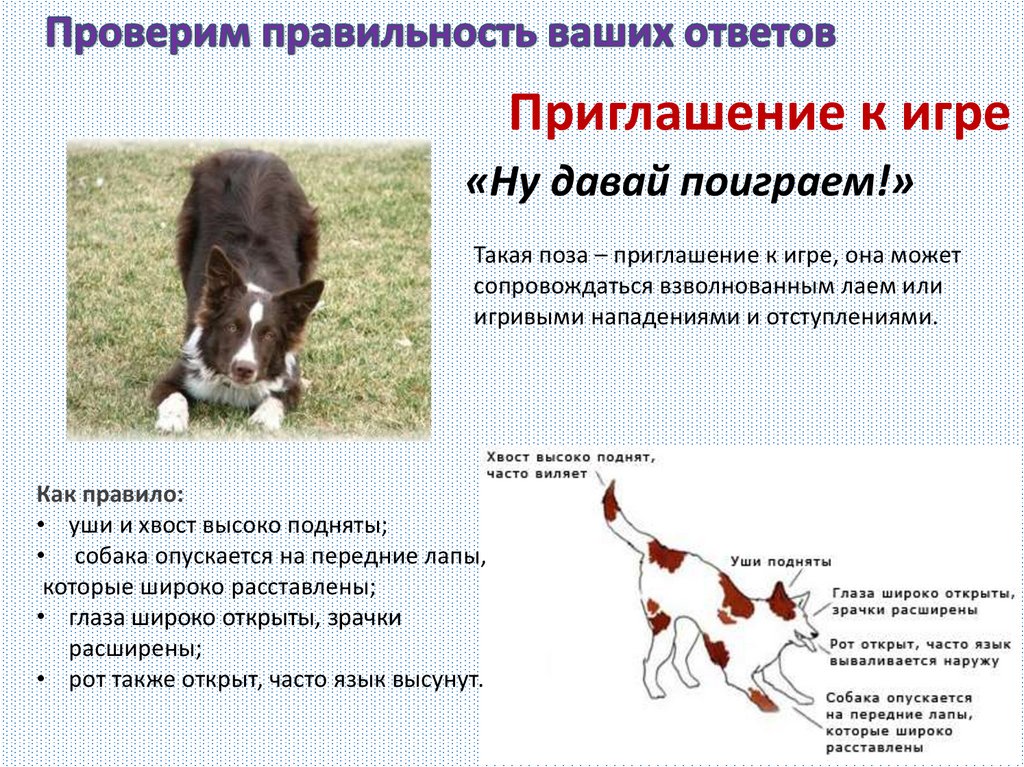 Проверим правильность ваших ответов

Приглашение к игре

«Ну давай поиграем!»

Такая поза – приглашение к игре, она может сопровождаться взволнованным лаем или игривыми нападениями и отступлениями.

Как правило:
• уши и хвост высоко подняты;
• собака опускается на передние лапы, которые широко расставлены;
• глаза широко открыты, зрачки расширены;
• рот также открыт, часто язык высунут.

Хвост высоко поднят, часто виляет

Уши подняты

Глаза широко открыты, зрачки расширены

Рот открыт, часто язык вываливается наружу

Собака опускается на передние лапы, которые широко расставлены